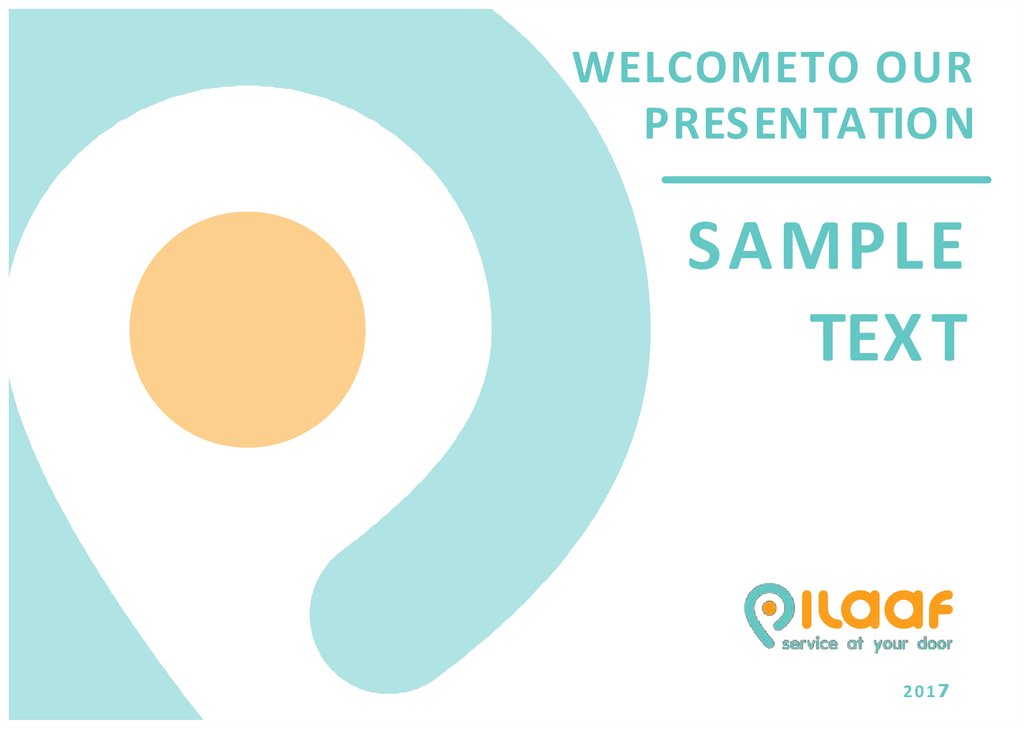 WELCOMETO OUR PRESENTATION

SAMPLE TEXT

ILAAF
service at your door

2017